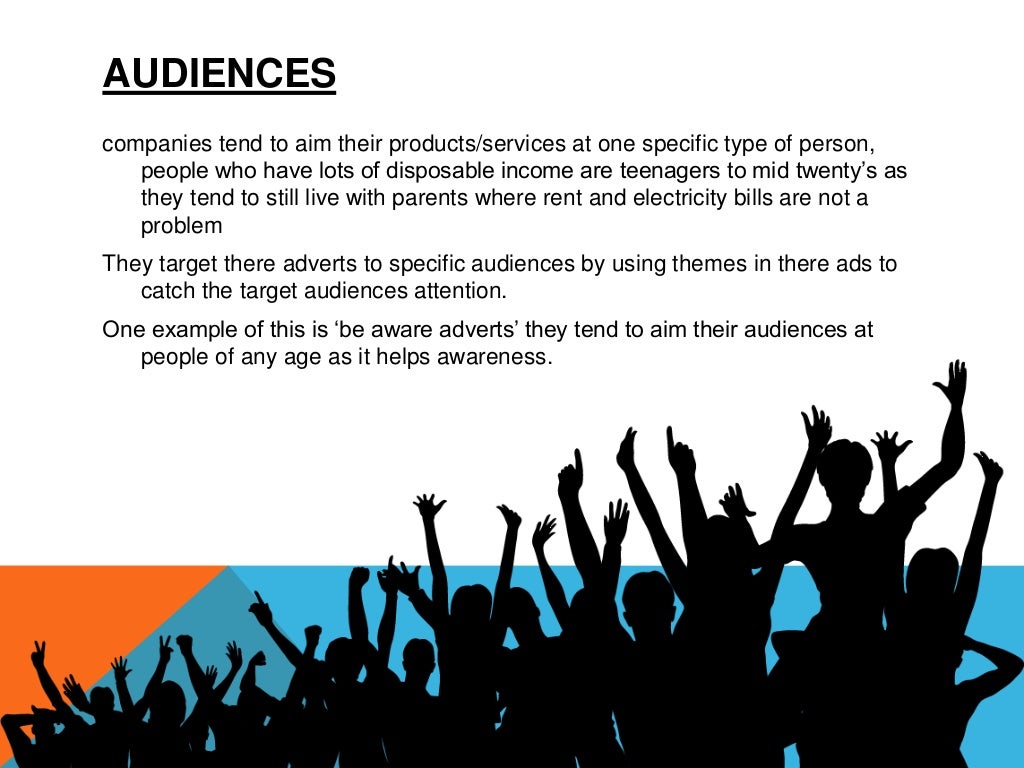 AUDIENCES

companies tend to aim their products/services at one specific type of person, people who have lots of disposable income are teenagers to mid twenty's as they tend to still live with parents where rent and electricity bills are not a problem

They target there adverts to specific audiences by using themes in there ads to catch the target audiences attention.

One example of this is 'be aware adverts' they tend to aim their audiences at people of any age as it helps awareness.